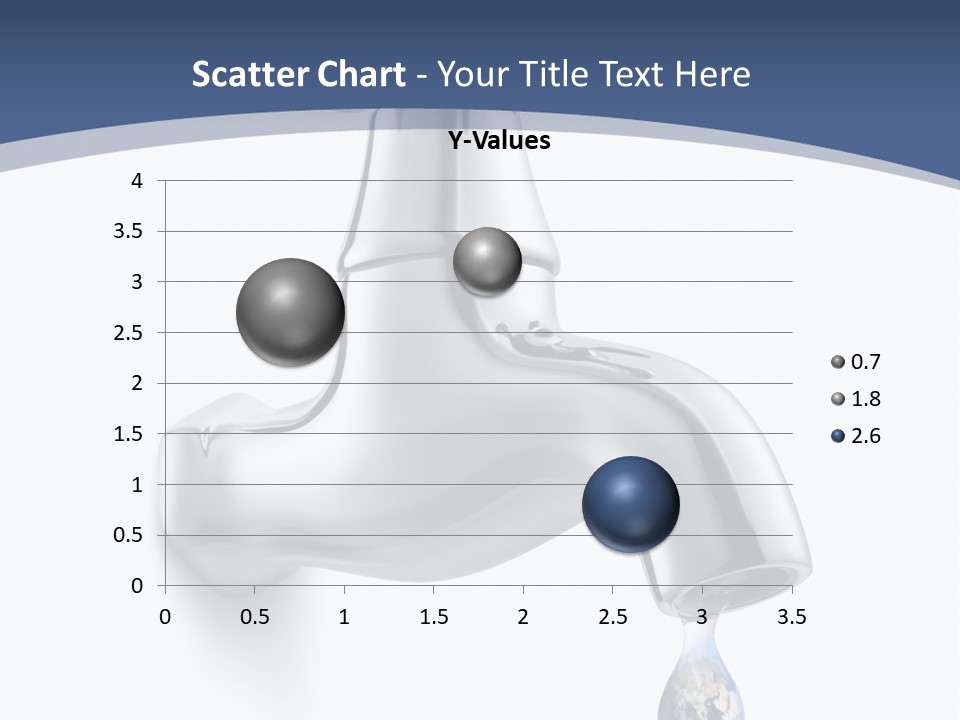 Scatter Chart - Your Title Text Here

Y-Values

4
3.5
3
2.5
2
1.5
1
0.5
0

0 0.5 1 1.5 2 2.5 3 3.5

0.7
1.8
2.6